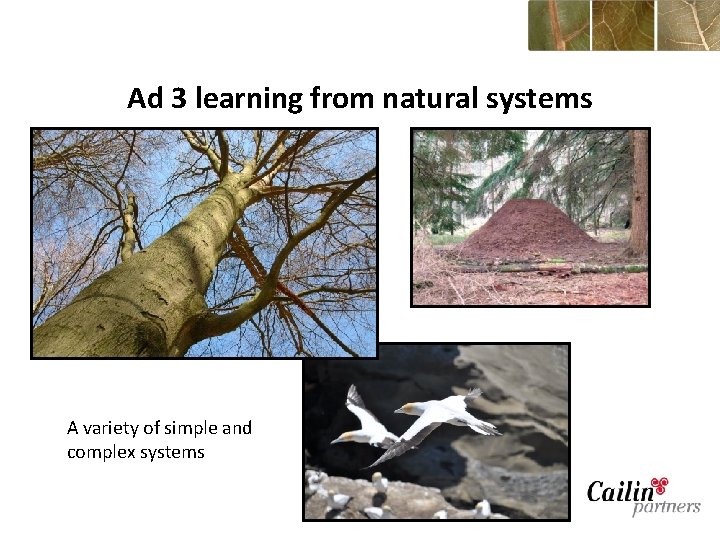 Ad 3 learning from natural systems

A variety of simple and complex systems

Cailin partners